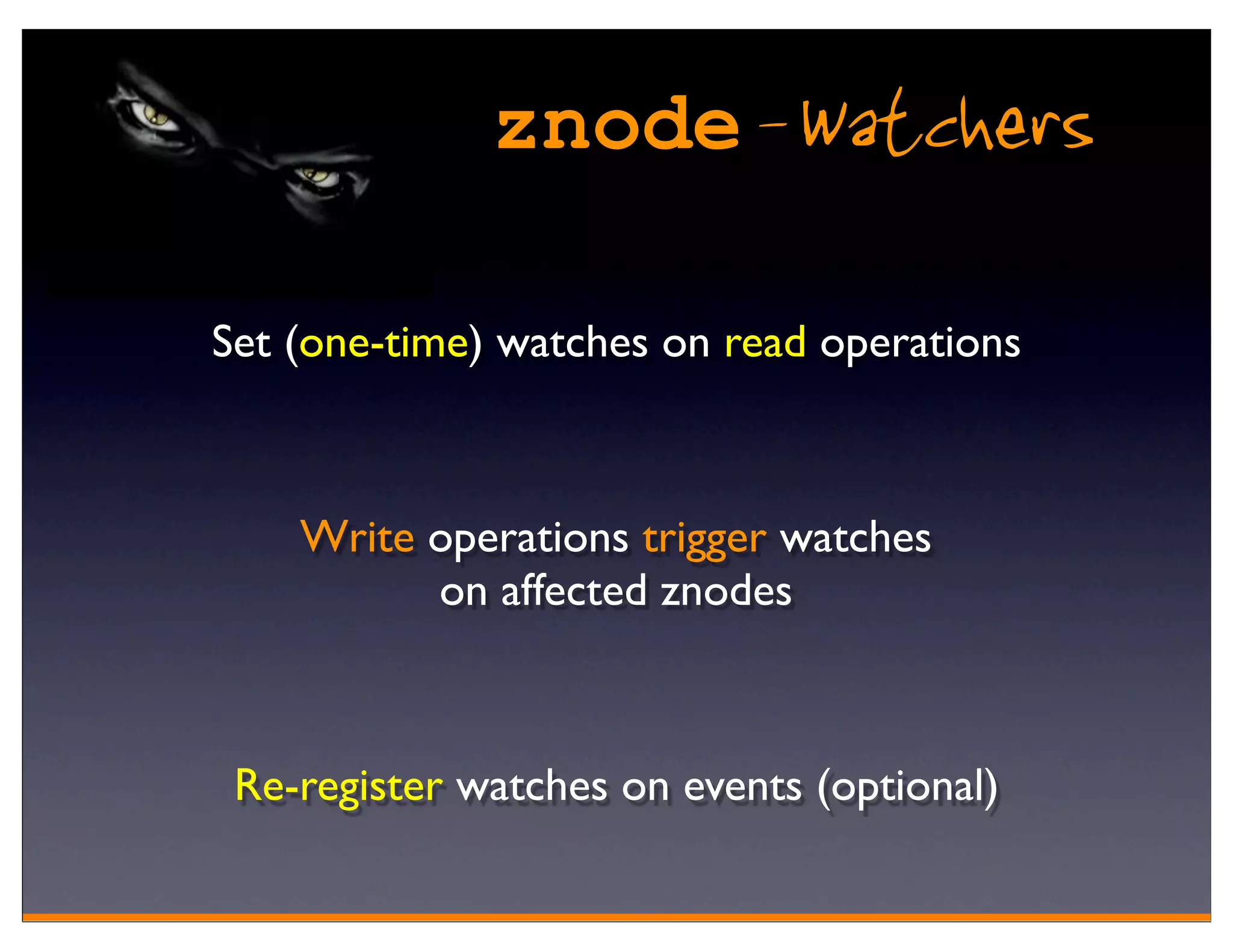 znode - Watchers

Set (one-time) watches on read operations

Write operations trigger watches on affected znodes

Re-register watches on events (optional)